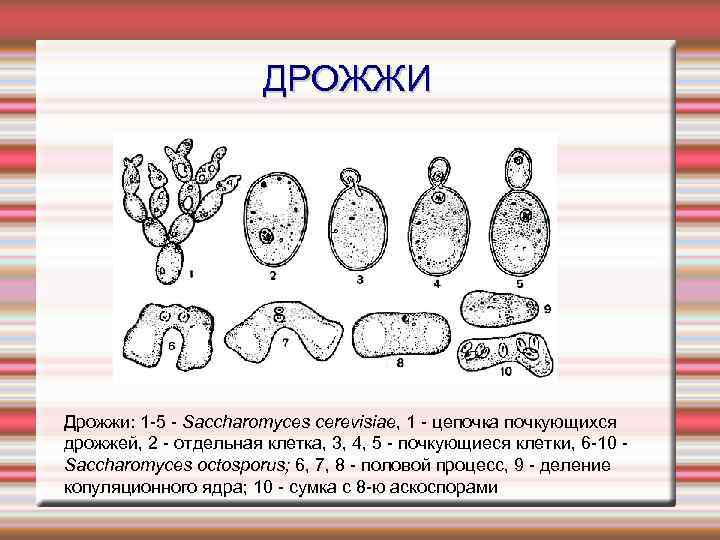 ДРОЖЖИ

1 2 3 4 5
6 7 8 9 10

Дрожжи: 1-5 - Saccharomyces cerevisiae, 1 - цепочка почкующихся дрожжей, 2 - отдельная клетка, 3, 4, 5 - почкующиеся клетки, 6-10 - Saccharomyces octosporus; 6, 7, 8 - половой процесс, 9 - деление копуляционного ядра; 10 - сумка с 8-ю аскоспорами